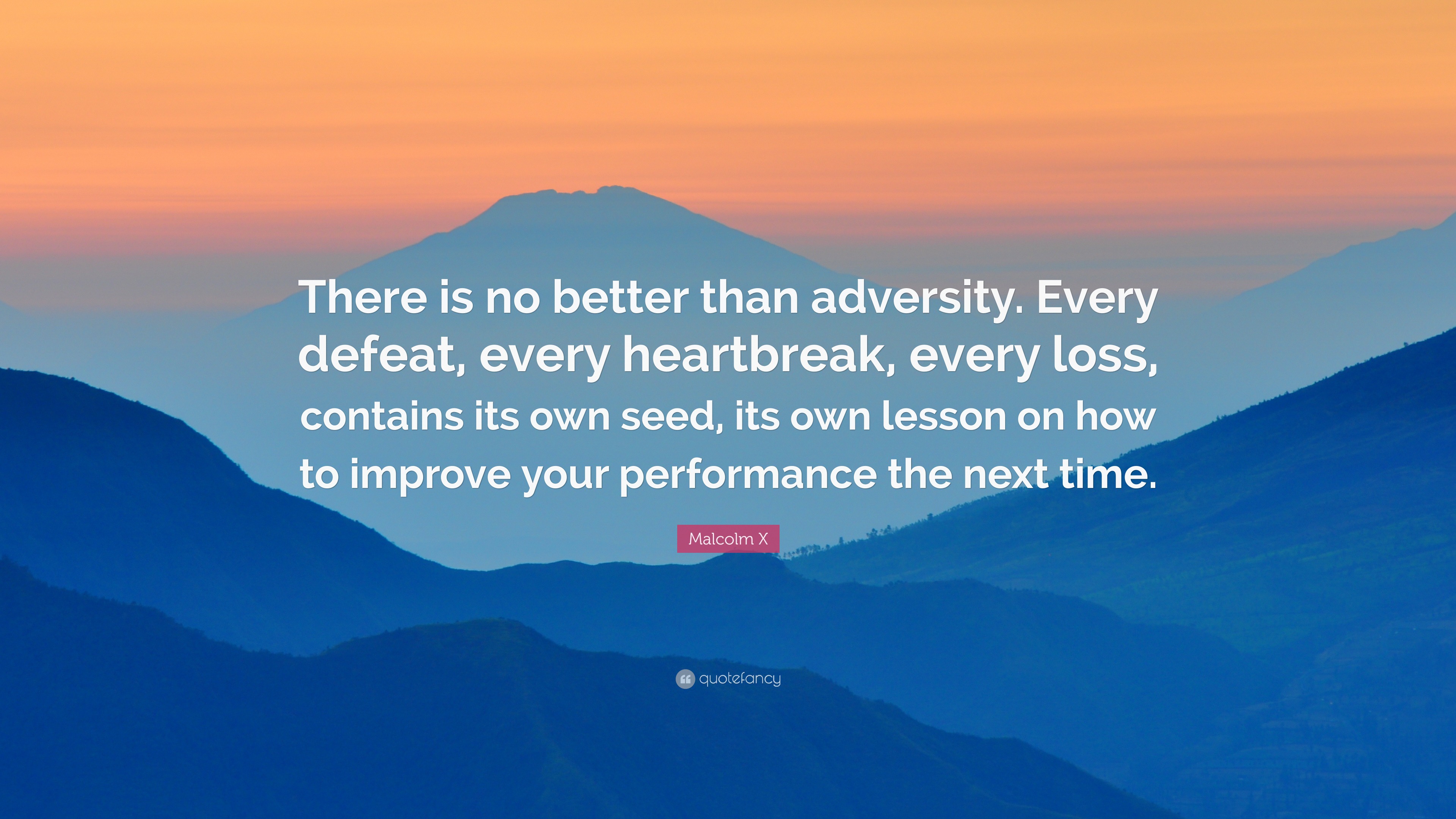 There is no better than adversity. Every defeat, every heartbreak, every loss, contains its own seed, its own lesson on how to improve your performance the next time.

Malcolm X

quotefancy